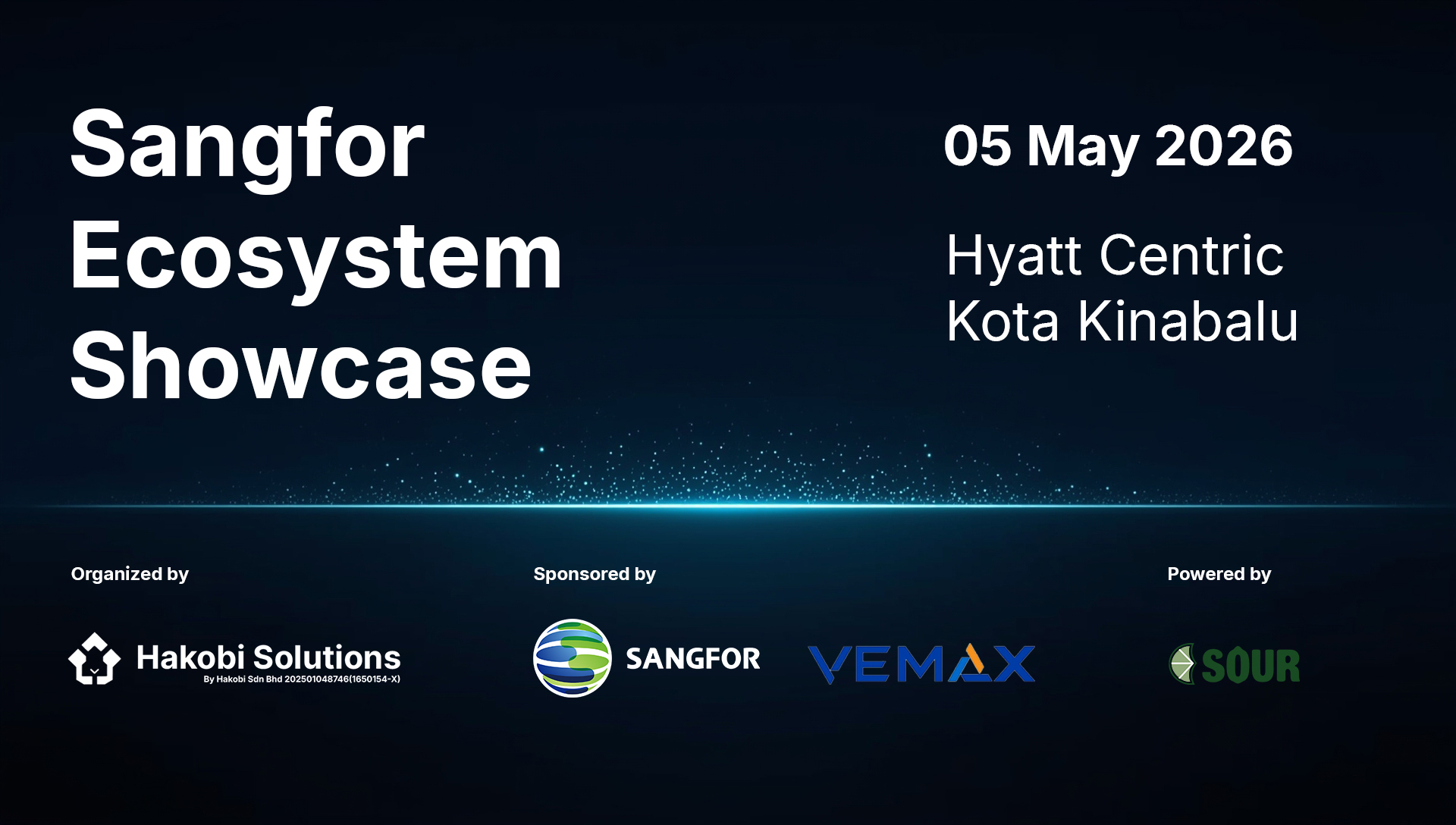 Sangfor Ecosystem Showcase

05 May 2026

Hyatt Centric Kota Kinabalu

Organized by

Hakobi Solutions
By Hakobi Sdn Bhd 202501048746(1650154-X)

Sponsored by

SANGFOR

VEMAX

Powered by

SOUR